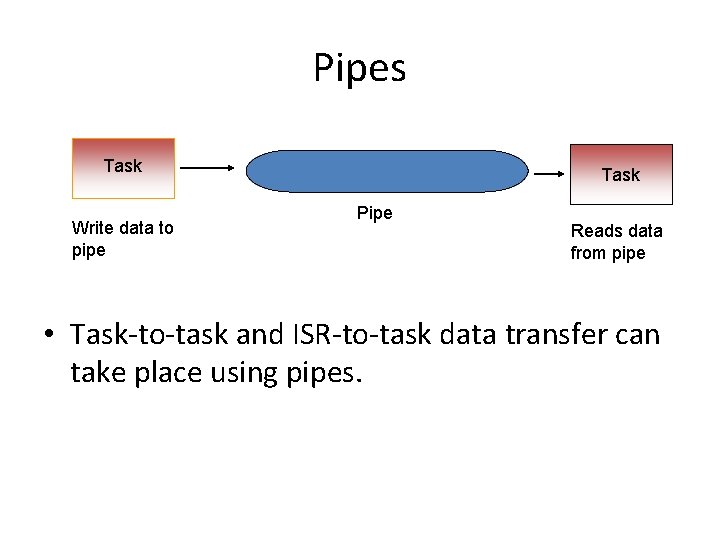 Pipes

Task

Write data to pipe

Pipe

Task

Reads data from pipe

• Task-to-task and ISR-to-task data transfer can take place using pipes.